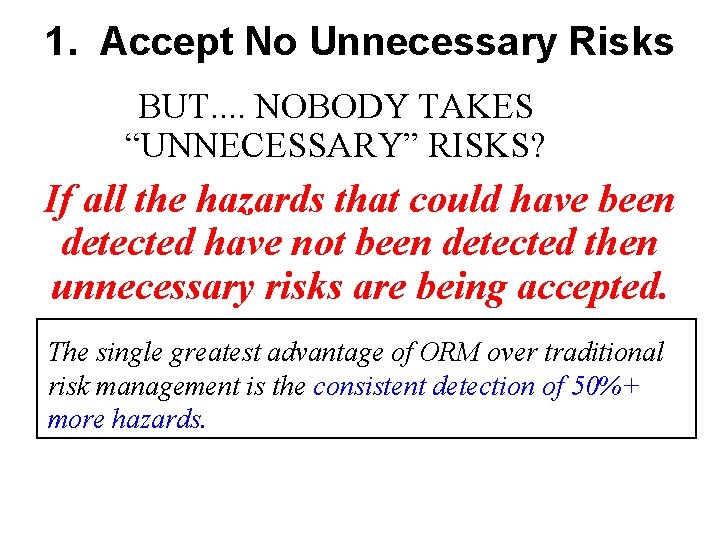 1. Accept No Unnecessary Risks

BUT.... NOBODY TAKES "UNNECESSARY" RISKS?

If all the hazards that could have been detected have not been detected then unnecessary risks are being accepted.

The single greatest advantage of ORM over traditional risk management is the consistent detection of 50%+ more hazards.